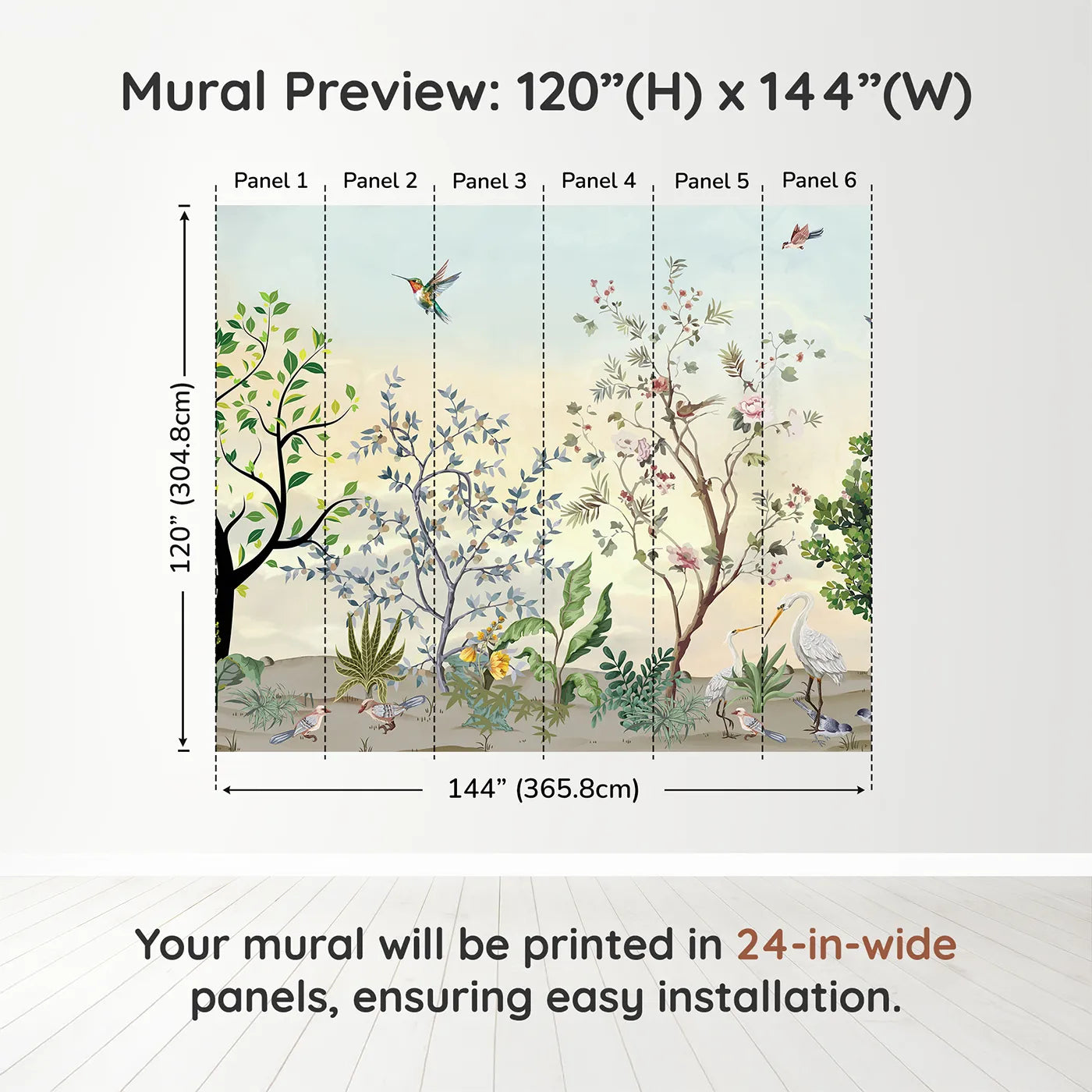 Mural Preview: 120”(H) x 144”(W)

Panel 1 Panel 2 Panel 3 Panel 4 Panel 5 Panel 6

120” (304.8cm)

144” (365.8cm)

Your mural will be printed in 24-in-wide panels, ensuring easy installation.